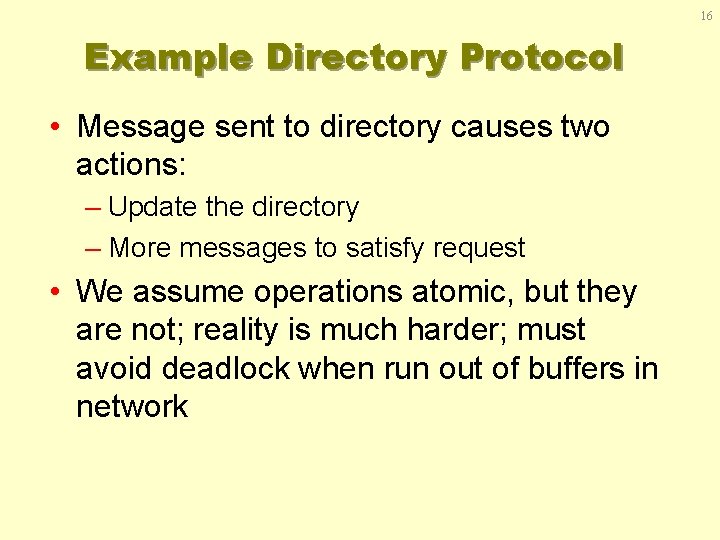 16

Example Directory Protocol

• Message sent to directory causes two actions:
– Update the directory
– More messages to satisfy request
• We assume operations atomic, but they are not; reality is much harder; must avoid deadlock when run out of buffers in network